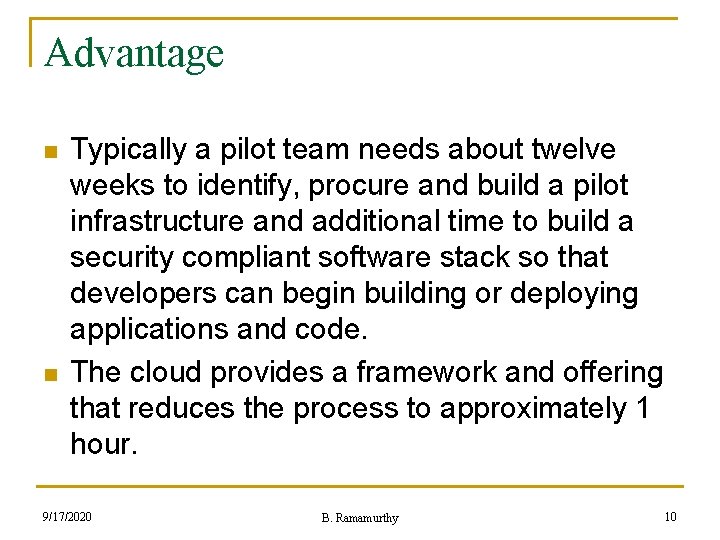 Advantage

Typically a pilot team needs about twelve weeks to identify, procure and build a pilot infrastructure and additional time to build a security compliant software stack so that developers can begin building or deploying applications and code.

The cloud provides a framework and offering that reduces the process to approximately 1 hour.

9/17/2020

B. Ramamurthy

10